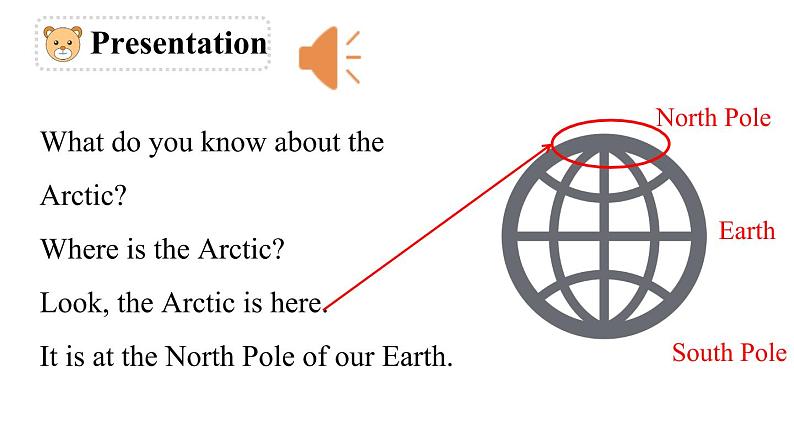 Presentation

What do you know about the Arctic?

Where is the Arctic?

Look, the Arctic is here.

It is at the North Pole of our Earth.

North Pole

Earth

South Pole